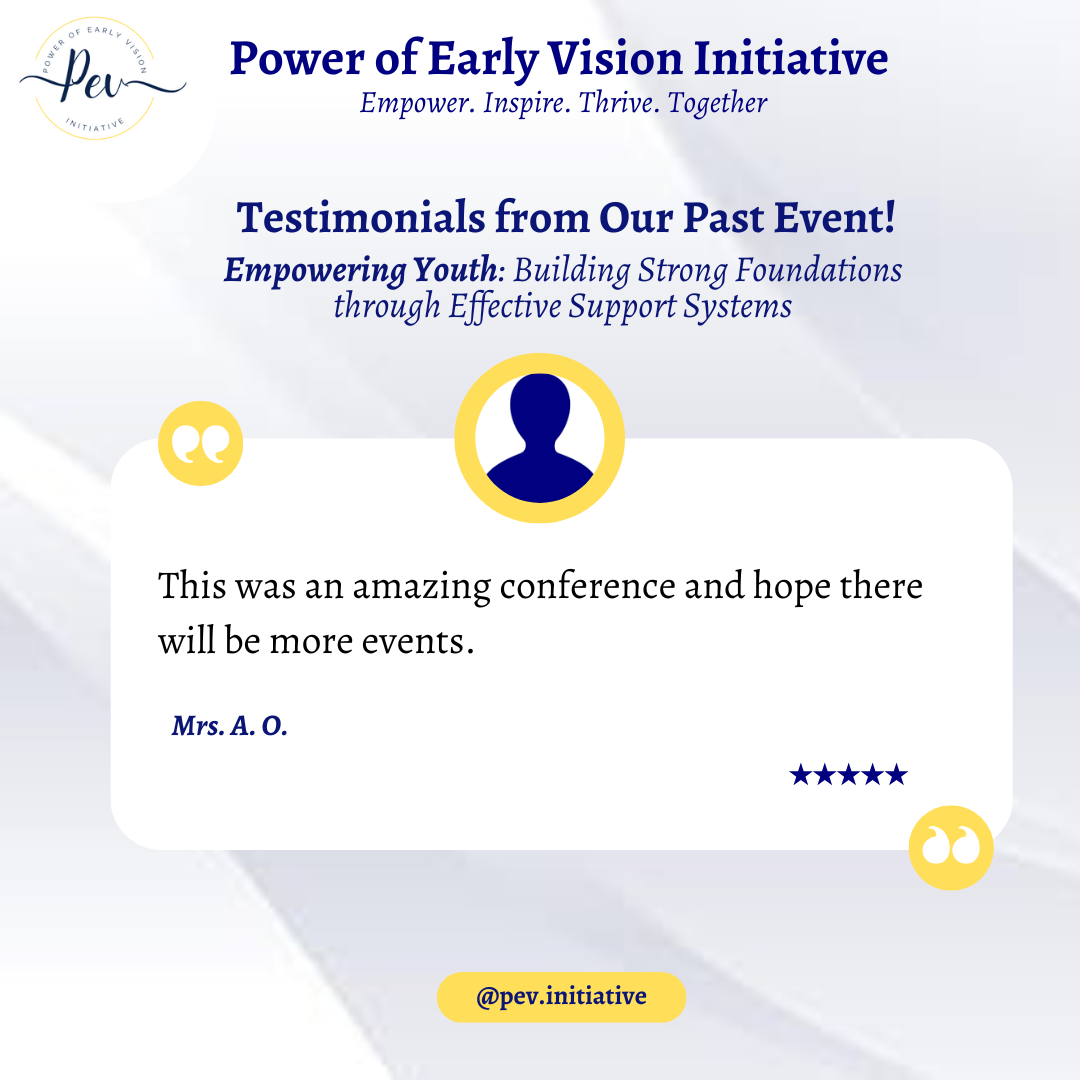 POWER OF EARLY VISION
Pev
INITIATIVE

Power of Early Vision Initiative
Empower. Inspire. Thrive. Together

Testimonials from Our Past Event!
Empowering Youth: Building Strong Foundations through Effective Support Systems

This was an amazing conference and hope there will be more events.

Mrs. A. O.

★★★★★

@pev.initiative